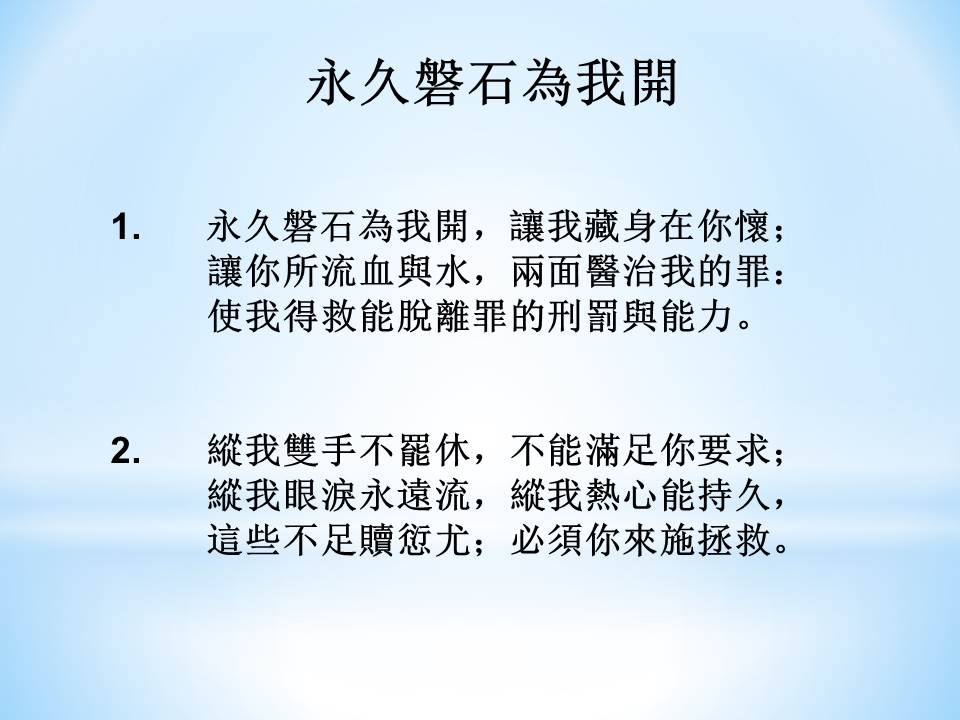 永久磐石為我開

1. 永久磐石為我開，讓我藏身在你懷；
讓你所流血與水，兩面醫治我的罪：
使我得救能脫離罪的刑罰與能力。

2. 縱我雙手不罷休，不能滿足你要求；
縱我眼淚永遠流，縱我熱心能持久，
這些不足贖愆尤；必須你來施拯救。